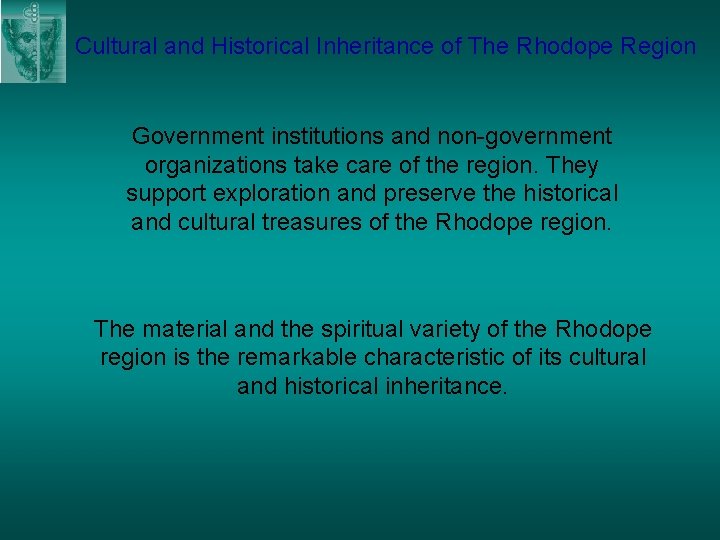 Cultural and Historical Inheritance of The Rhodope Region

Government institutions and non-government organizations take care of the region. They support exploration and preserve the historical and cultural treasures of the Rhodope region.

The material and the spiritual variety of the Rhodope region is the remarkable characteristic of its cultural and historical inheritance.